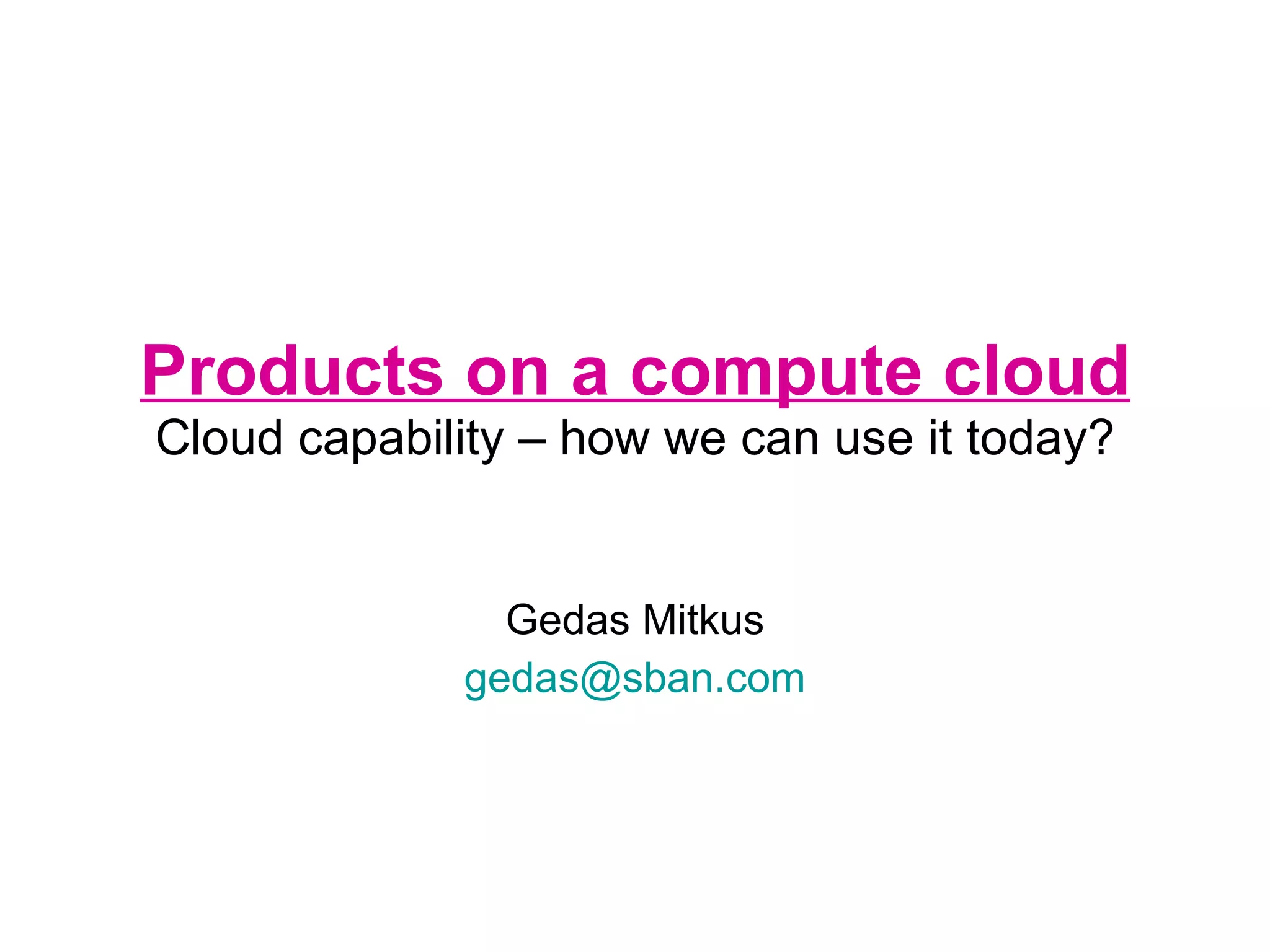 Products on a compute cloud
Cloud capability – how we can use it today?

Gedas Mitkus
gedas@sban.com